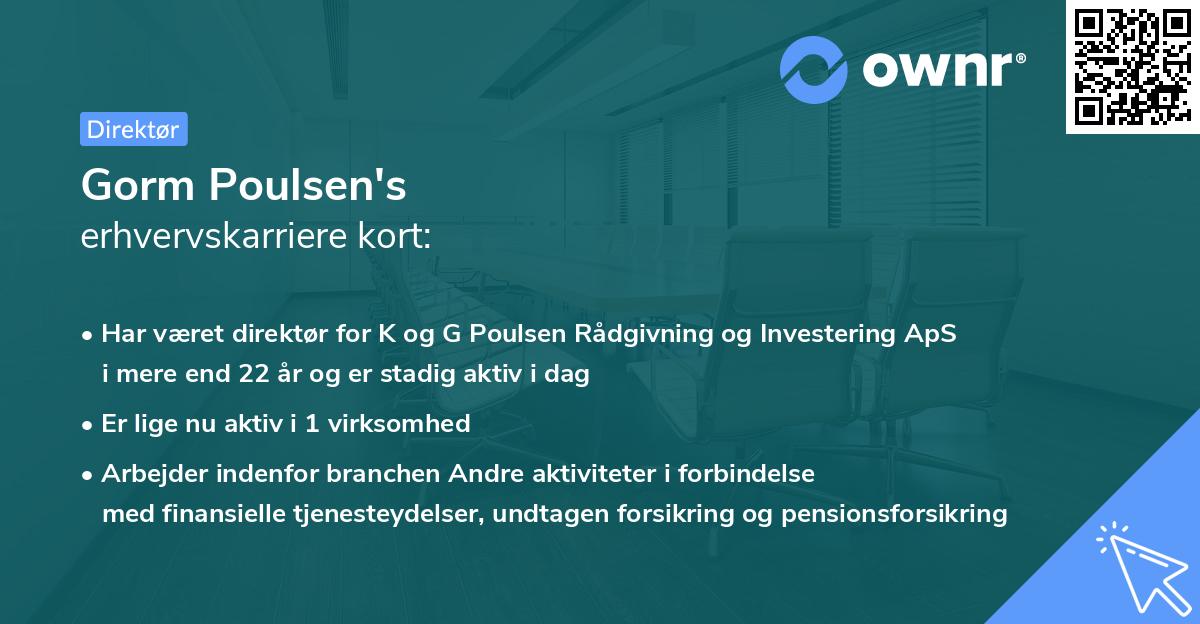 ownr®

Direktør

Gorm Poulsen's
erhvervskarriere kort:

• Har været direktør for K og G Poulsen Rådgivning og Investering ApS i mere end 22 år og er stadig aktiv i dag

• Er lige nu aktiv i 1 virksomhed

• Arbejder indenfor branchen Andre aktiviteter i forbindelse med finansielle tjenesteydelser, undtagen forsikring og pensionsforsikring